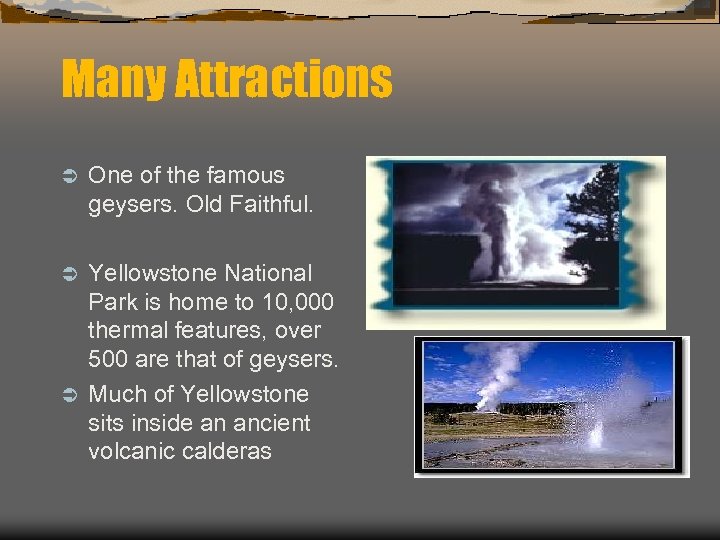 Many Attractions

➲ One of the famous geysers. Old Faithful.

➲ Yellowstone National Park is home to 10,000 thermal features, over 500 are that of geysers.

➲ Much of Yellowstone sits inside an ancient volcanic calderas